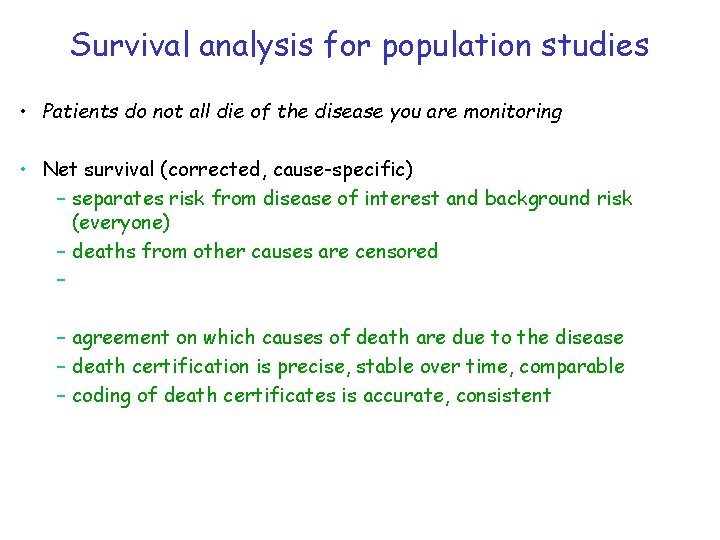 Survival analysis for population studies

• Patients do not all die of the disease you are monitoring

• Net survival (corrected, cause-specific)
– separates risk from disease of interest and background risk (everyone)
– deaths from other causes are censored
–

– agreement on which causes of death are due to the disease
– death certification is precise, stable over time, comparable
– coding of death certificates is accurate, consistent